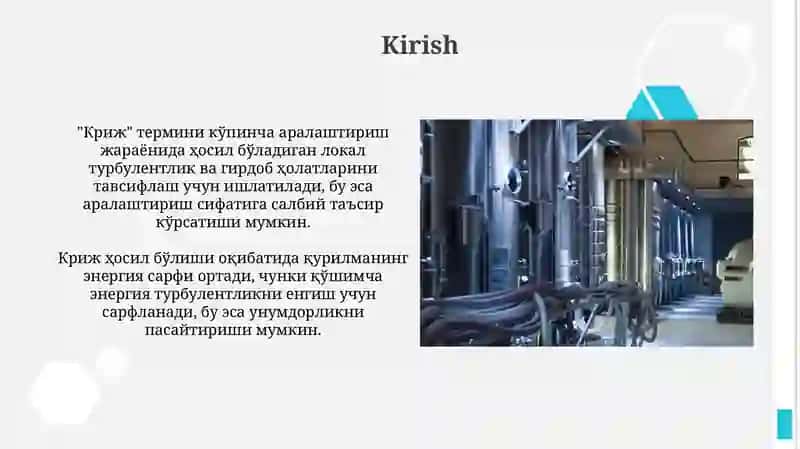 Kirish

"Криж" термини кўпинча аралаштириш жараёнида ҳосил бўладиган локал турбулентлик ва гирдоб ҳолатларини тавсифлаш учун ишлатилади, бу эса аралаштириш сифатига салбий таъсир кўрсатиши мумкин.

Криж ҳосил бўлиши оқибатида қурилманинг энергия сарфи ортади, чунки қўшимча энергия турбулентликни енгиш учун сарфланади, бу эса унумдорликни пасайтириши мумкин.